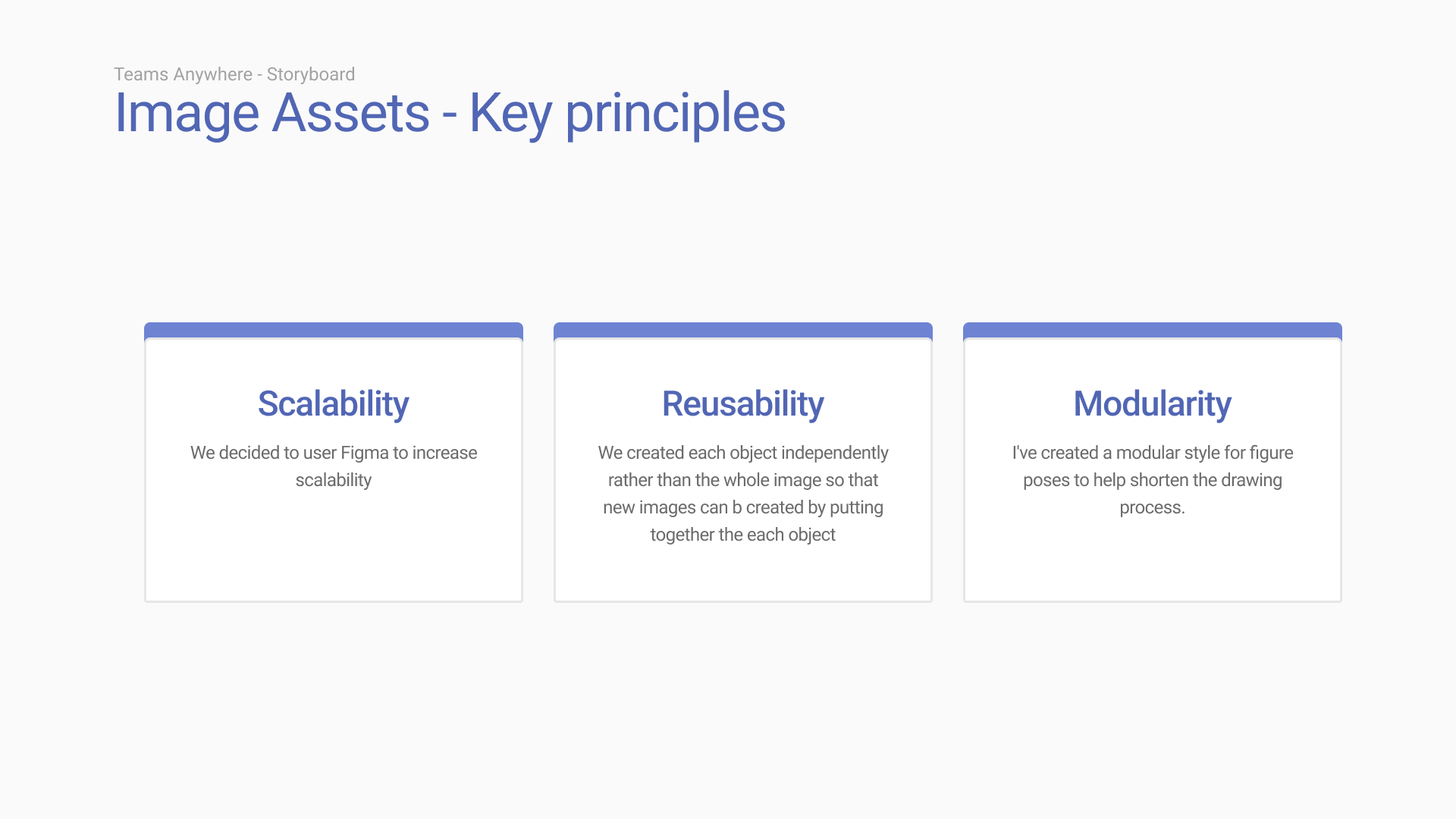 Teams Anywhere - Storyboard
Image Assets - Key principles

Scalability
We decided to user Figma to increase scalability

Reusability
We created each object independently rather than the whole image so that new images can b created by putting together the each object

Modularity
I've created a modular style for figure poses to help shorten the drawing process.